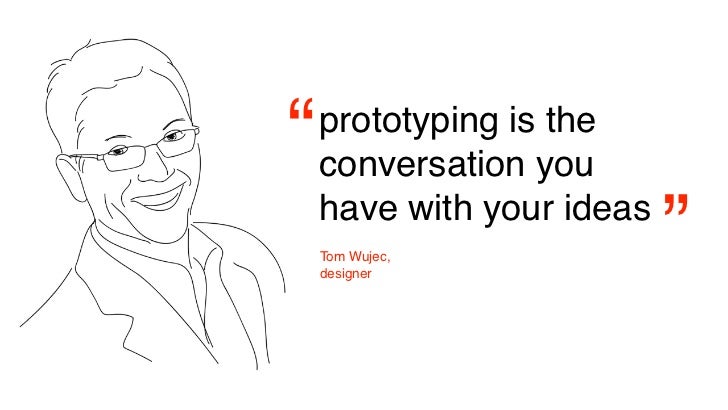 “prototyping is the conversation you have with your ideas”

Tom Wujec,
designer